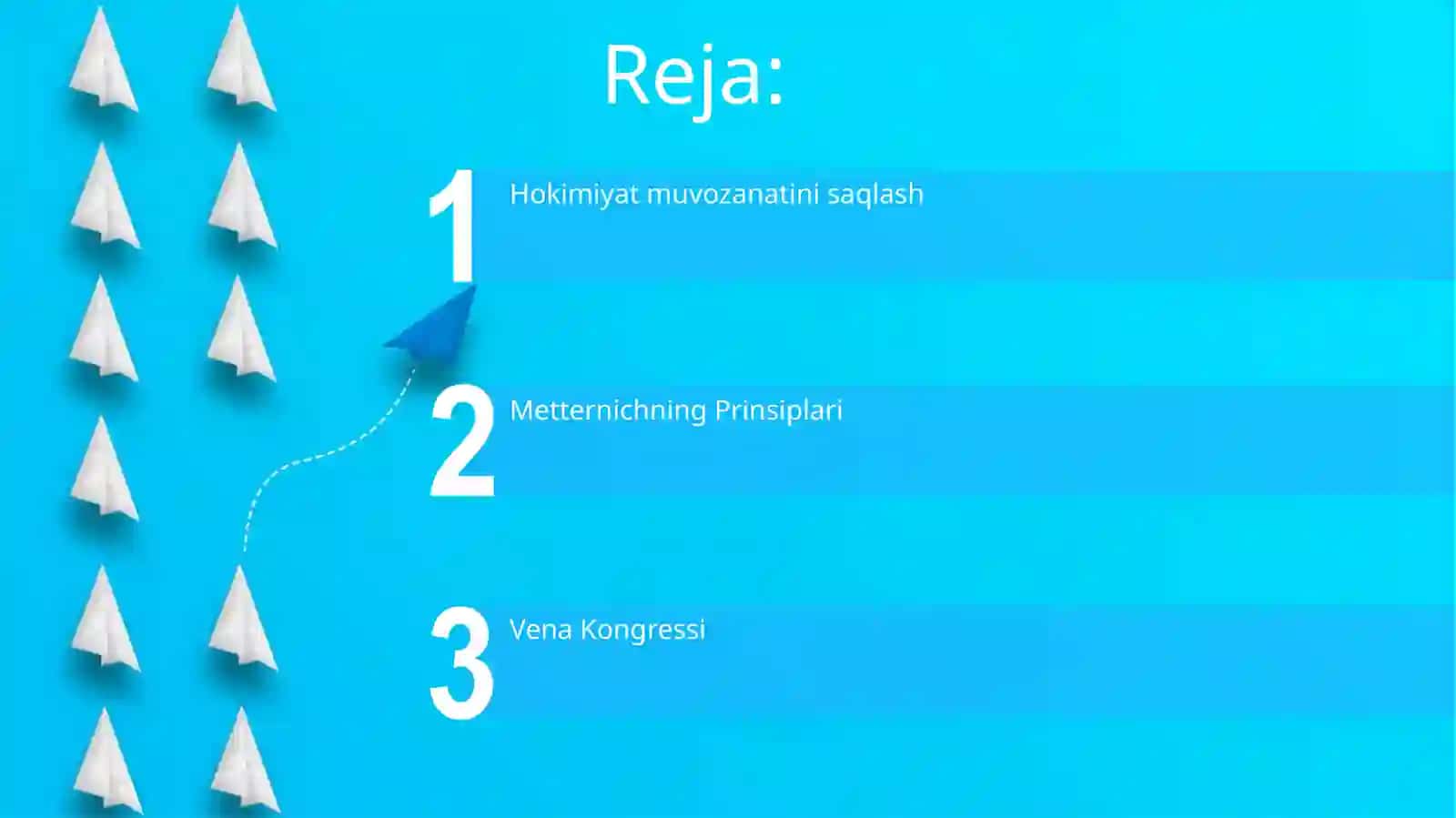 Reja:

1 Hokimiyat muvozanatini saqlash

2 Metternichning Prinsiplari

3 Vena Kongressi